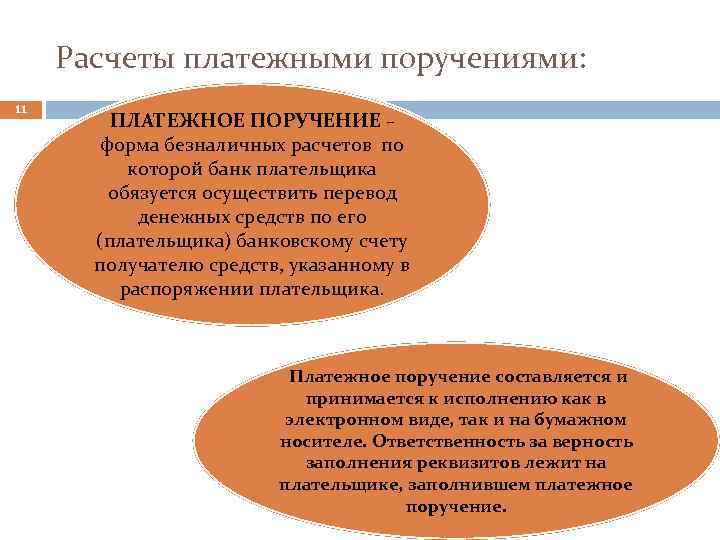 Расчеты платежными поручениями:

11

ПЛАТЕЖНОЕ ПОРУЧЕНИЕ – форма безналичных расчетов по которой банк плательщика обязуется осуществить перевод денежных средств по его (плательщика) банковскому счету получателю средств, указанному в распоряжении плательщика.

Платежное поручение составляется и принимается к исполнению как в электронном виде, так и на бумажном носителе. Ответственность за верность заполнения реквизитов лежит на плательщике, заполнившем платежное поручение.